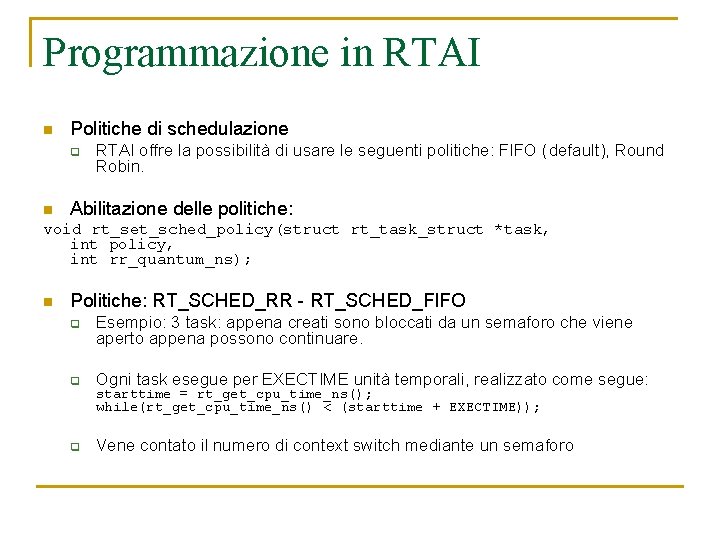 Programmazione in RTAI

Politiche di schedulazione

RTAI offre la possibilità di usare le seguenti politiche: FIFO (default), Round Robin.

Abilitazione delle politiche:

void rt_set_sched_policy(struct rt_task_struct *task,
   int policy,
   int rr_quantum_ns);

Politiche: RT_SCHED_RR - RT_SCHED_FIFO

Esempio: 3 task: appena creati sono bloccati da un semaforo che viene aperto appena possono continuare.

Ogni task esegue per EXECTIME unità temporali, realizzato come segue:
starttime = rt_get_cpu_time_ns();
while(rt_get_cpu_time_ns() < (starttime + EXECTIME));

Vene contato il numero di context switch mediante un semaforo